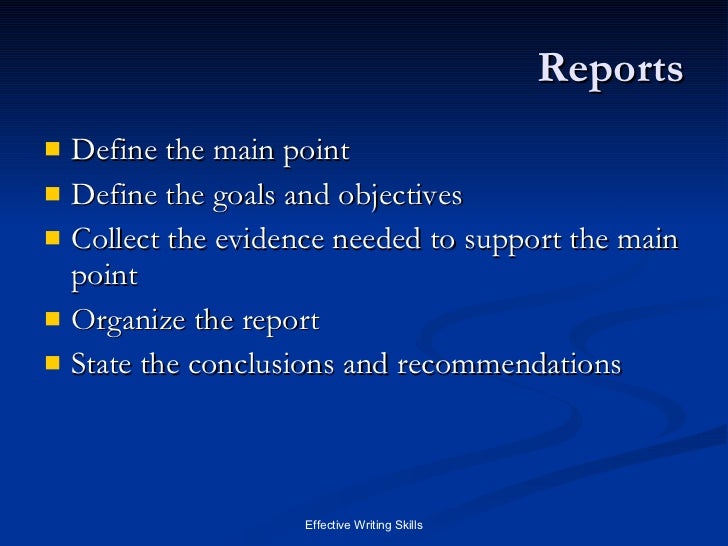 Reports

• Define the main point
• Define the goals and objectives
• Collect the evidence needed to support the main point
• Organize the report
• State the conclusions and recommendations

Effective Writing Skills